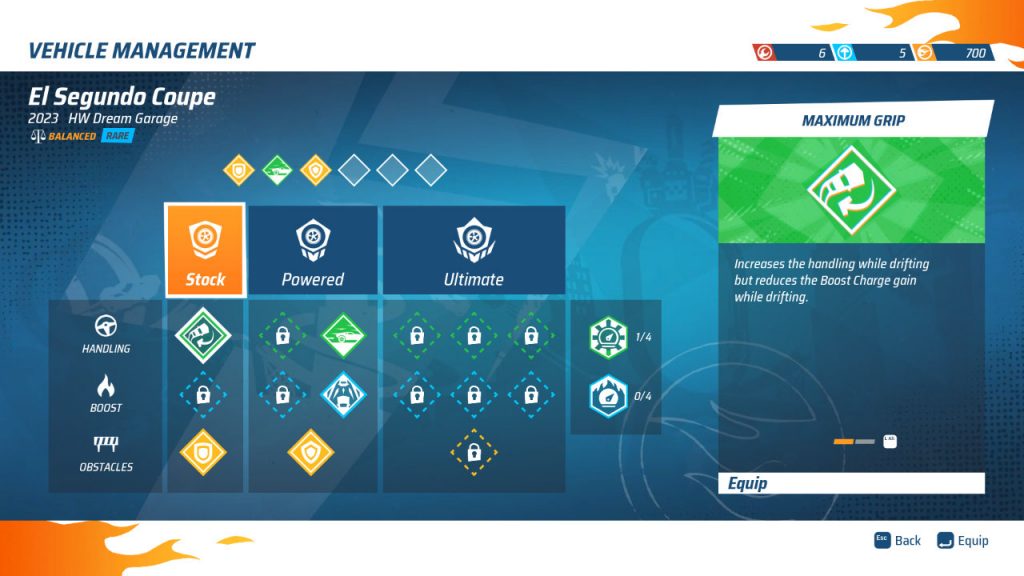 VEHICLE MANAGEMENT

6 5 700

El Segundo Coupe
2023 HW Dream Garage
BALANCED RARE

Stock
Powered
Ultimate

HANDLING
BOOST
OBSTACLES

1/4
0/4

MAXIMUM GRIP

Increases the handling while drifting but reduces the Boost Charge gain while drifting.

Equip

Esc Back
Equip